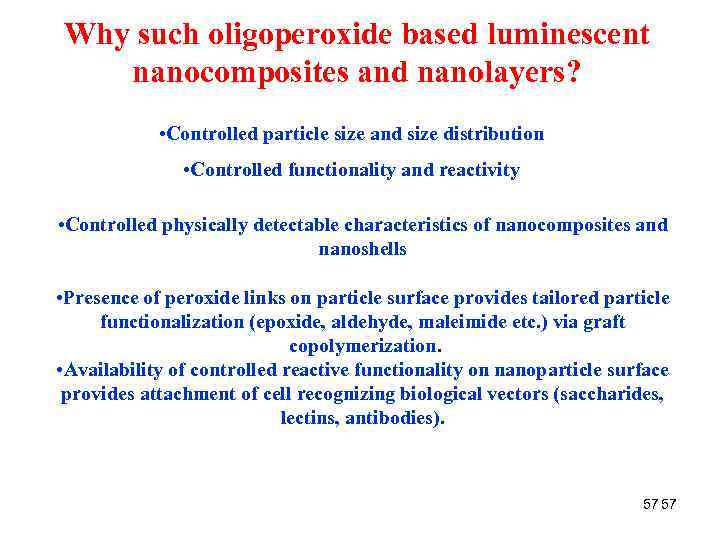 Why such oligoperoxide based luminescent nanocomposites and nanolayers?

•Controlled particle size and size distribution

•Controlled functionality and reactivity

•Controlled physically detectable characteristics of nanocomposites and nanoshells

•Presence of peroxide links on particle surface provides tailored particle functionalization (epoxide, aldehyde, maleimide etc.) via graft copolymerization.

•Availability of controlled reactive functionality on nanoparticle surface provides attachment of cell recognizing biological vectors (saccharides, lectins, antibodies).

57 57